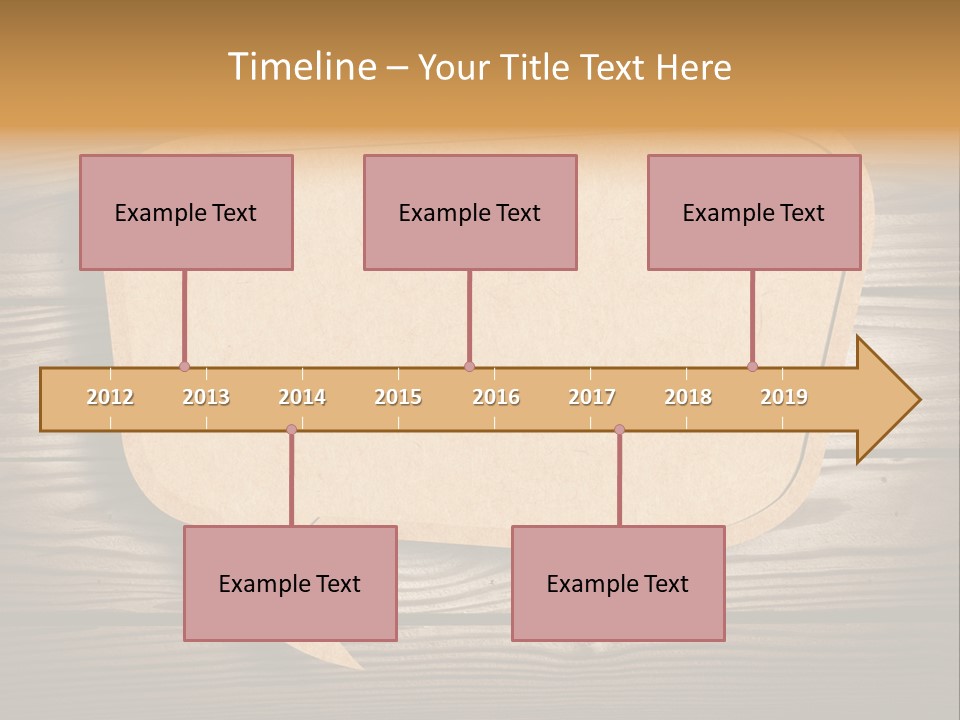 Timeline – Your Title Text Here

Example Text

Example Text

Example Text

2012 2013 2014 2015 2016 2017 2018 2019

Example Text

Example Text